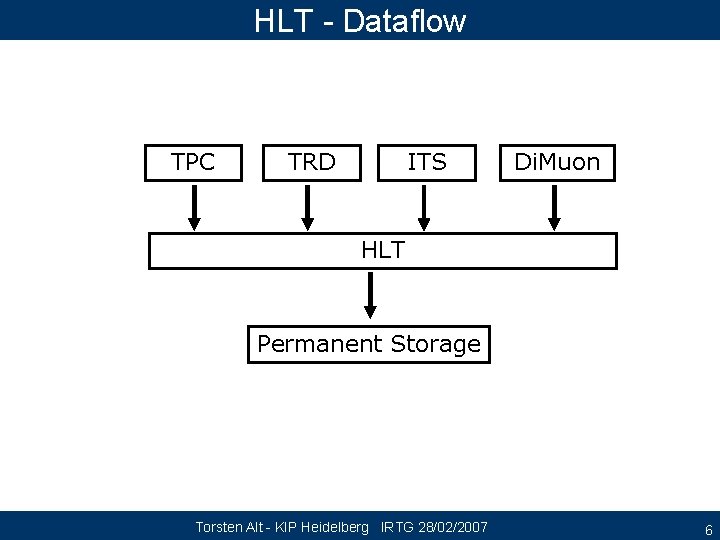 HLT - Dataflow

TPC

TRD

ITS

DiMuon

HLT

Permanent Storage

Torsten Alt - KIP Heidelberg IRTG 28/02/2007

6